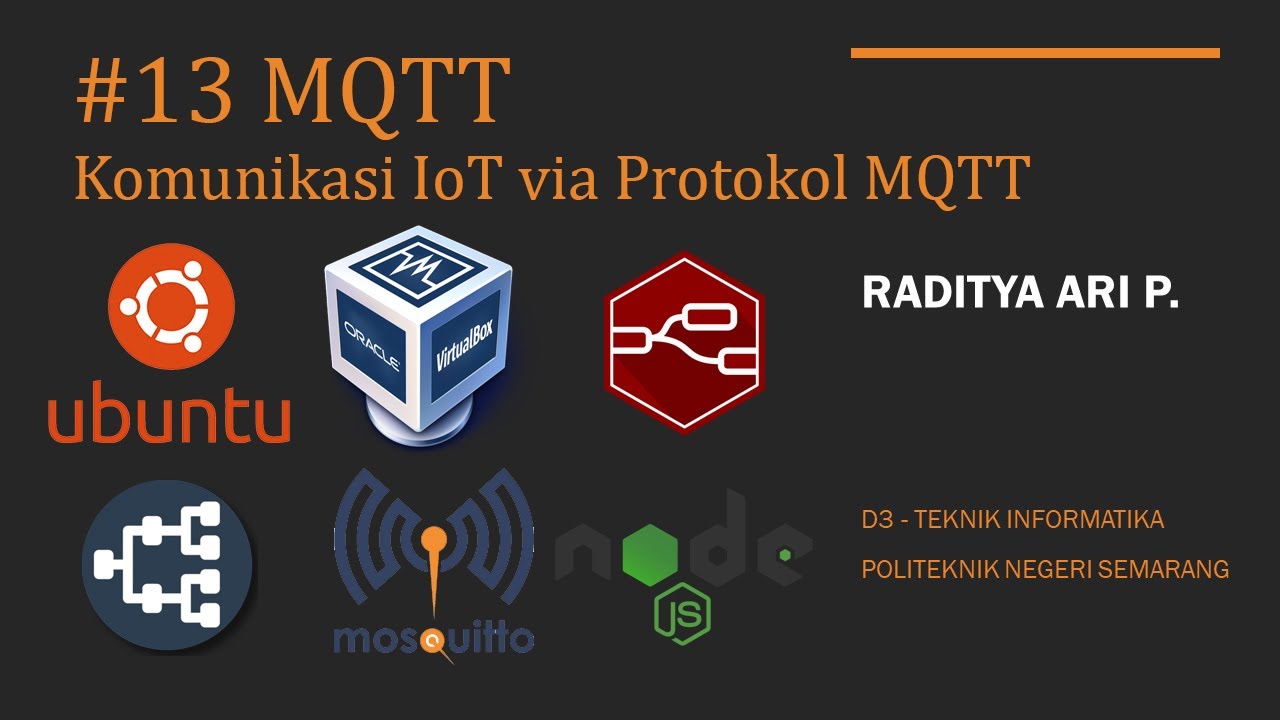 #13 MQTT
Komunikasi IoT via Protokol MQTT

ubuntu

ORACLE
VirtualBox

RADITYA ARI P.

mosquitto

node
JS

D3 - TEKNIK INFORMATIKA
POLITEKNIK NEGERI SEMARANG